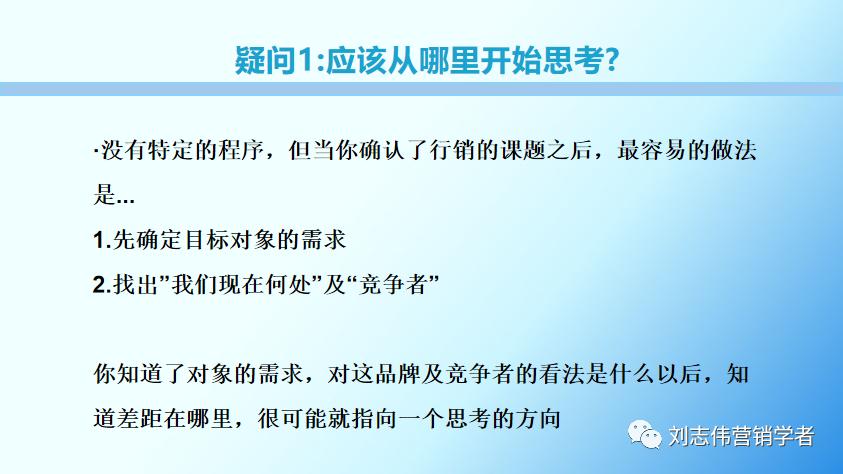 疑问1:应该从哪里开始思考?

·没有特定的程序，但当你确认了行销的课题之后，最容易的做法是...
1.先确定目标对象的需求
2.找出”我们现在何处”及“竞争者”

你知道了对象的需求，对这品牌及竞争者的看法是什么以后，知道差距在哪里，很可能就指向一个思考的方向

刘志伟营销学者